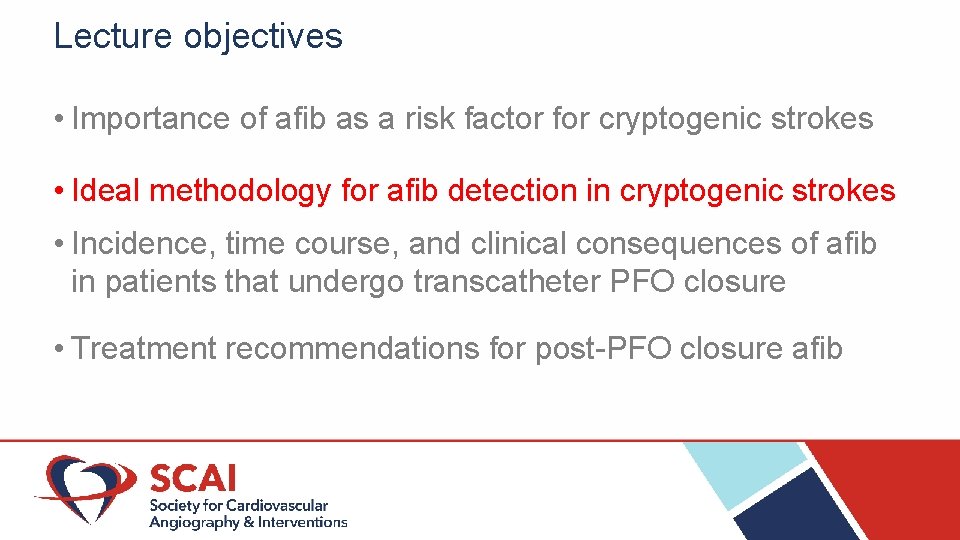 Lecture objectives

• Importance of afib as a risk factor for cryptogenic strokes

• Ideal methodology for afib detection in cryptogenic strokes

• Incidence, time course, and clinical consequences of afib in patients that undergo transcatheter PFO closure

• Treatment recommendations for post-PFO closure afib

SCAI
Society for Cardiovascular Angiography & Interventions